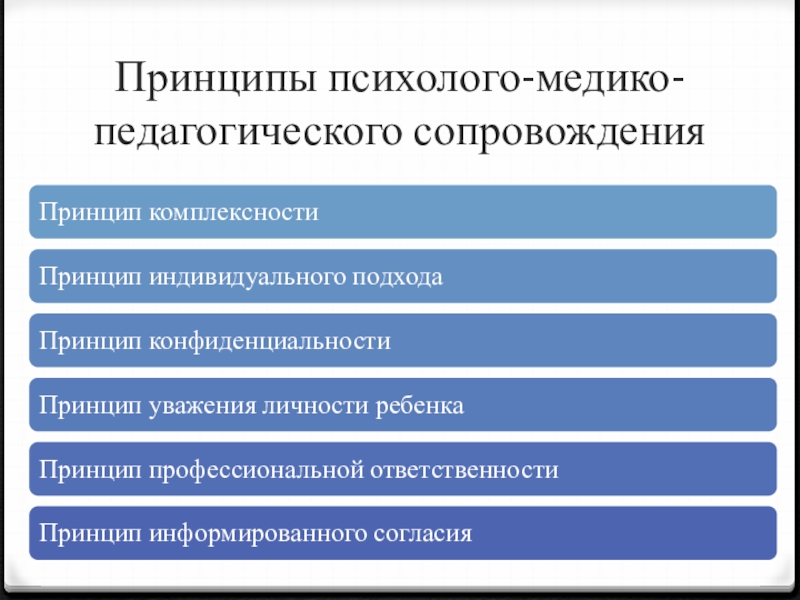 Принципы психолого-медико-педагогического сопровождения

Принцип комплексности

Принцип индивидуального подхода

Принцип конфиденциальности

Принцип уважения личности ребенка

Принцип профессиональной ответственности

Принцип информированного согласия